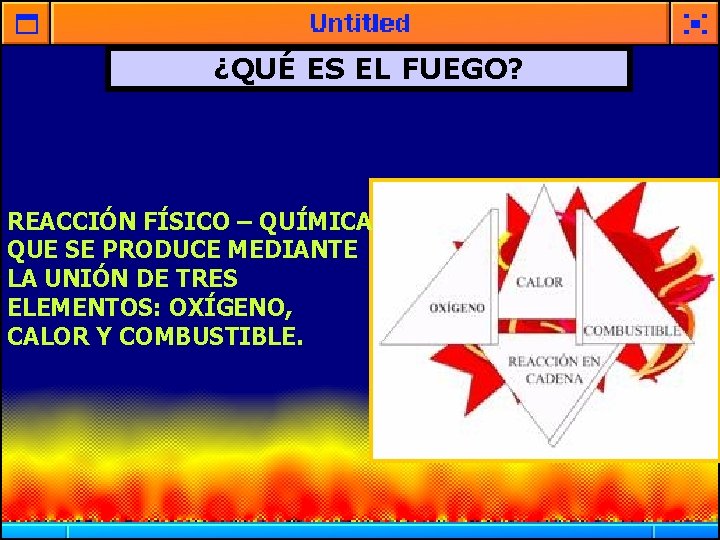 Untitled

¿QUÉ ES EL FUEGO?

REACCIÓN FÍSICO – QUÍMICA QUE SE PRODUCE MEDIANTE LA UNIÓN DE TRES ELEMENTOS: OXÍGENO, CALOR Y COMBUSTIBLE.

OXÍGENO

CALOR

COMBUSTIBLE

REACCIÓN EN CADENA